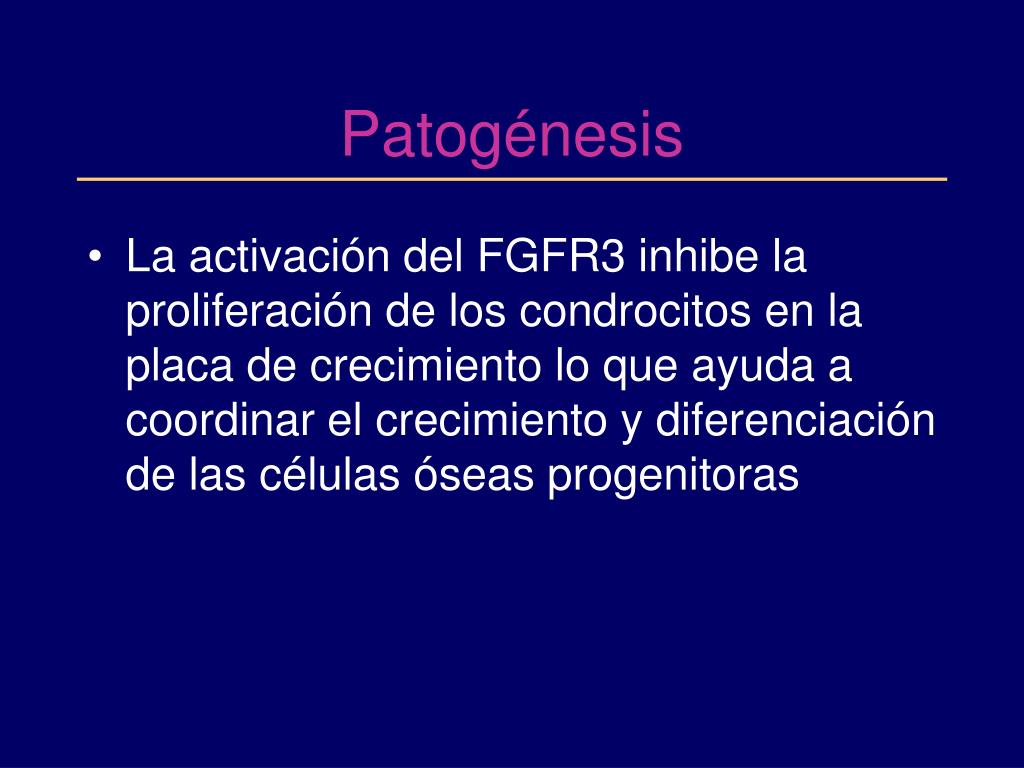 Patogénesis

• La activación del FGFR3 inhibe la proliferación de los condrocitos en la placa de crecimiento lo que ayuda a coordinar el crecimiento y diferenciación de las células óseas progenitoras